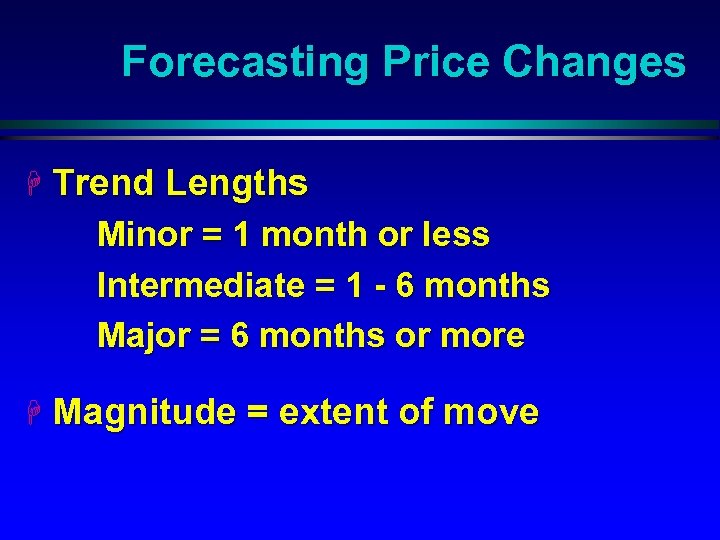 Forecasting Price Changes

Trend Lengths

Minor = 1 month or less

Intermediate = 1 - 6 months

Major = 6 months or more

Magnitude = extent of move